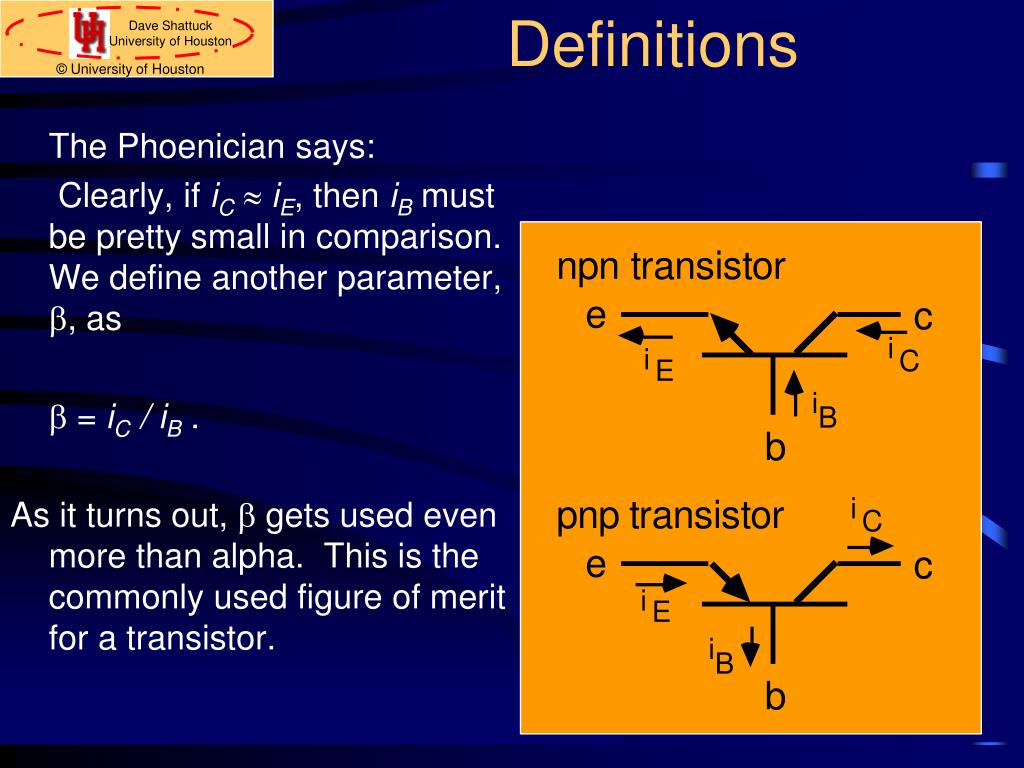 Dave Shattuck
University of Houston
© University of Houston

Definitions

The Phoenician says:

Clearly, if $i_C \approx i_E$, then $i_B$ must be pretty small in comparison. We define another parameter, $\beta$, as

$\beta = i_C / i_B$ .

As it turns out, $\beta$ gets used even more than alpha. This is the commonly used figure of merit for a transistor.

npn transistor
e
c
$i_E$
$i_C$
$i_B$
b

pnp transistor
$i_C$
e
c
$i_E$
$i_B$
b